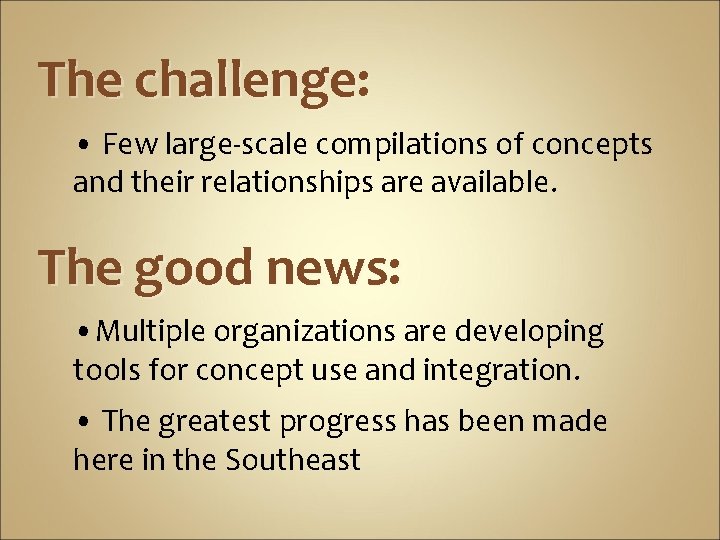 The challenge:

• Few large-scale compilations of concepts and their relationships are available.

The good news:

• Multiple organizations are developing tools for concept use and integration.

• The greatest progress has been made here in the Southeast